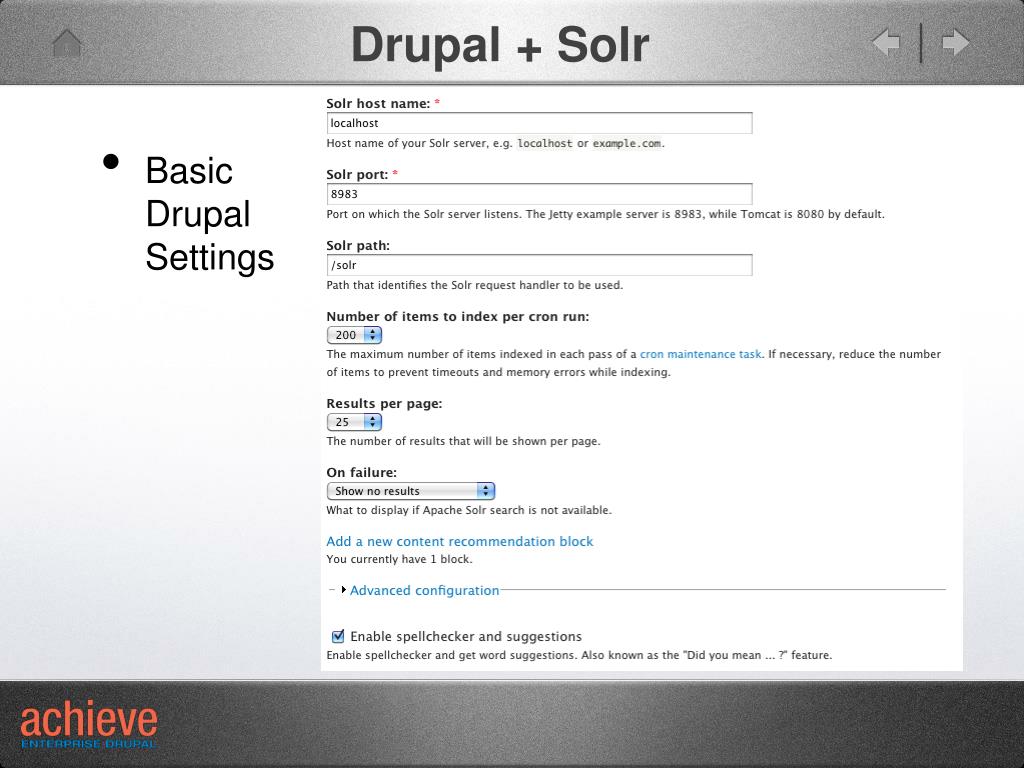 Drupal + Solr

• Basic Drupal Settings

Solr host name: *
localhost
Host name of your Solr server, e.g. localhost or example.com.

Solr port: *
8983
Port on which the Solr server listens. The Jetty example server is 8983, while Tomcat is 8080 by default.

Solr path:
/solr
Path that identifies the Solr request handler to be used.

Number of items to index per cron run:
200
The maximum number of items indexed in each pass of a cron maintenance task. If necessary, reduce the number of items to prevent timeouts and memory errors while indexing.

Results per page:
25
The number of results that will be shown per page.

On failure:
Show no results
What to display if Apache Solr search is not available.

Add a new content recommendation block
You currently have 1 block.

Advanced configuration

Enable spellchecker and suggestions
Enable spellchecker and get word suggestions. Also known as the "Did you mean ... ?" feature.

achieve
ENTERPRISE DRUPAL